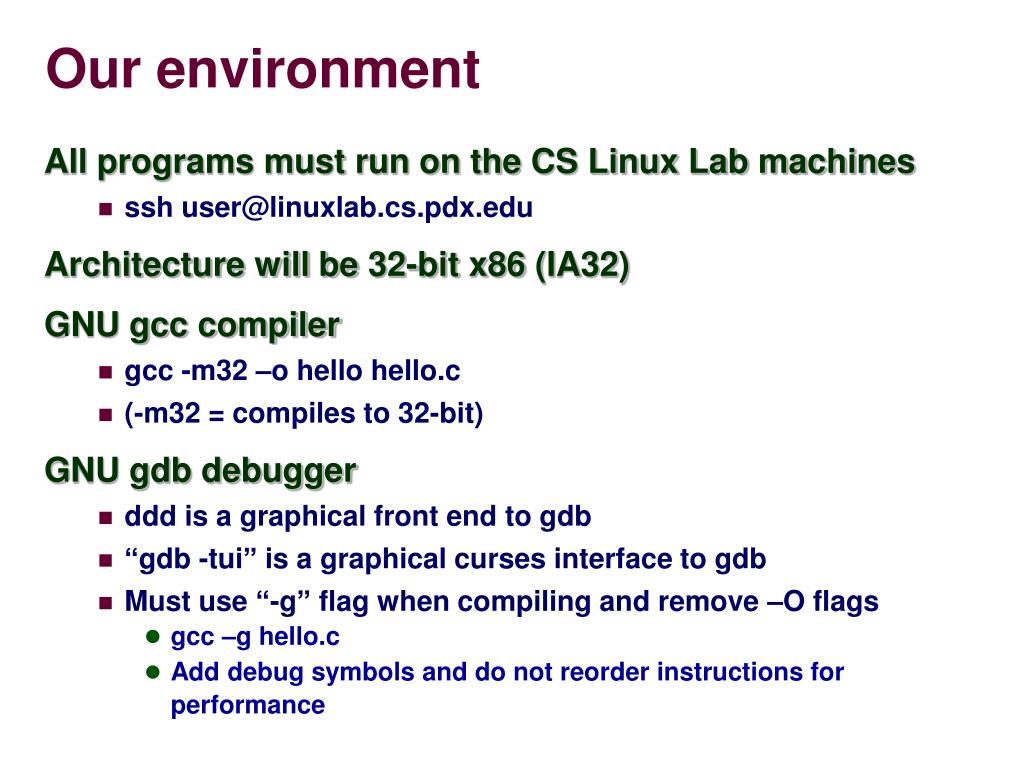 Our environment

All programs must run on the CS Linux Lab machines

ssh user@linuxlab.cs.pdx.edu

Architecture will be 32-bit x86 (IA32)

GNU gcc compiler

gcc -m32 –o hello hello.c

(-m32 = compiles to 32-bit)

GNU gdb debugger

ddd is a graphical front end to gdb

“gdb -tui” is a graphical curses interface to gdb

Must use “-g” flag when compiling and remove –O flags

gcc –g hello.c

Add debug symbols and do not reorder instructions for performance